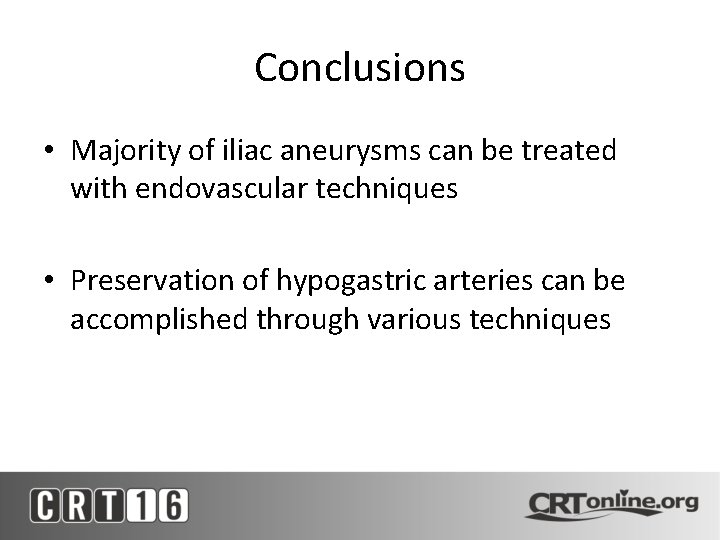 Conclusions

• Majority of iliac aneurysms can be treated with endovascular techniques

• Preservation of hypogastric arteries can be accomplished through various techniques

CRT16

CRTonline.org